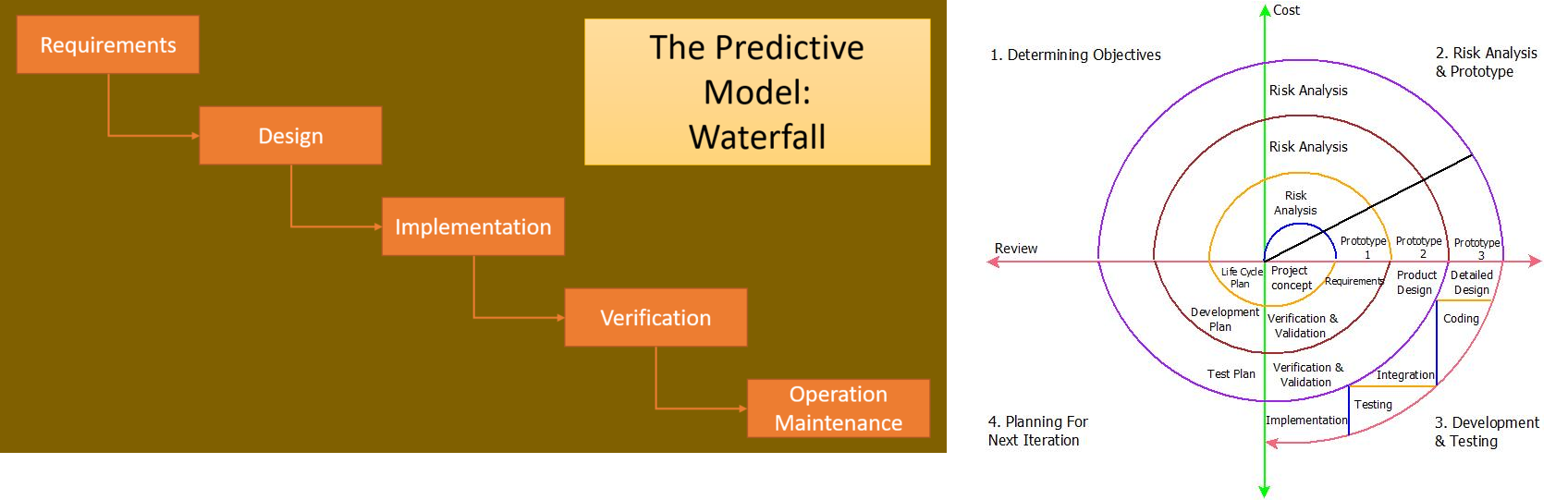 Requirements

Design

Implementation

Verification

Operation Maintenance

The Predictive Model: Waterfall

Cost

1. Determining Objectives

2. Risk Analysis & Prototype

Risk Analysis

Risk Analysis

Risk Analysis

Review

Prototype 1

Prototype 2

Prototype 3

Life Cycle Plan

Project concept

Requirements

Product Design

Detailed Design

Development Plan

Verification & Validation

Coding

Test Plan

Verification & Validation

Integration

Testing

Implementation

4. Planning For Next Iteration

3. Development & Testing